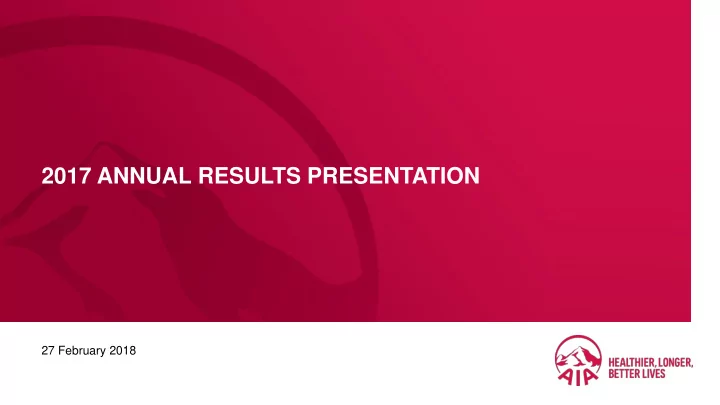 2017 ANNUAL RESULTS PRESENTATION

27 February 2018

AIA

HEALTHIER, LONGER, BETTER LIVES